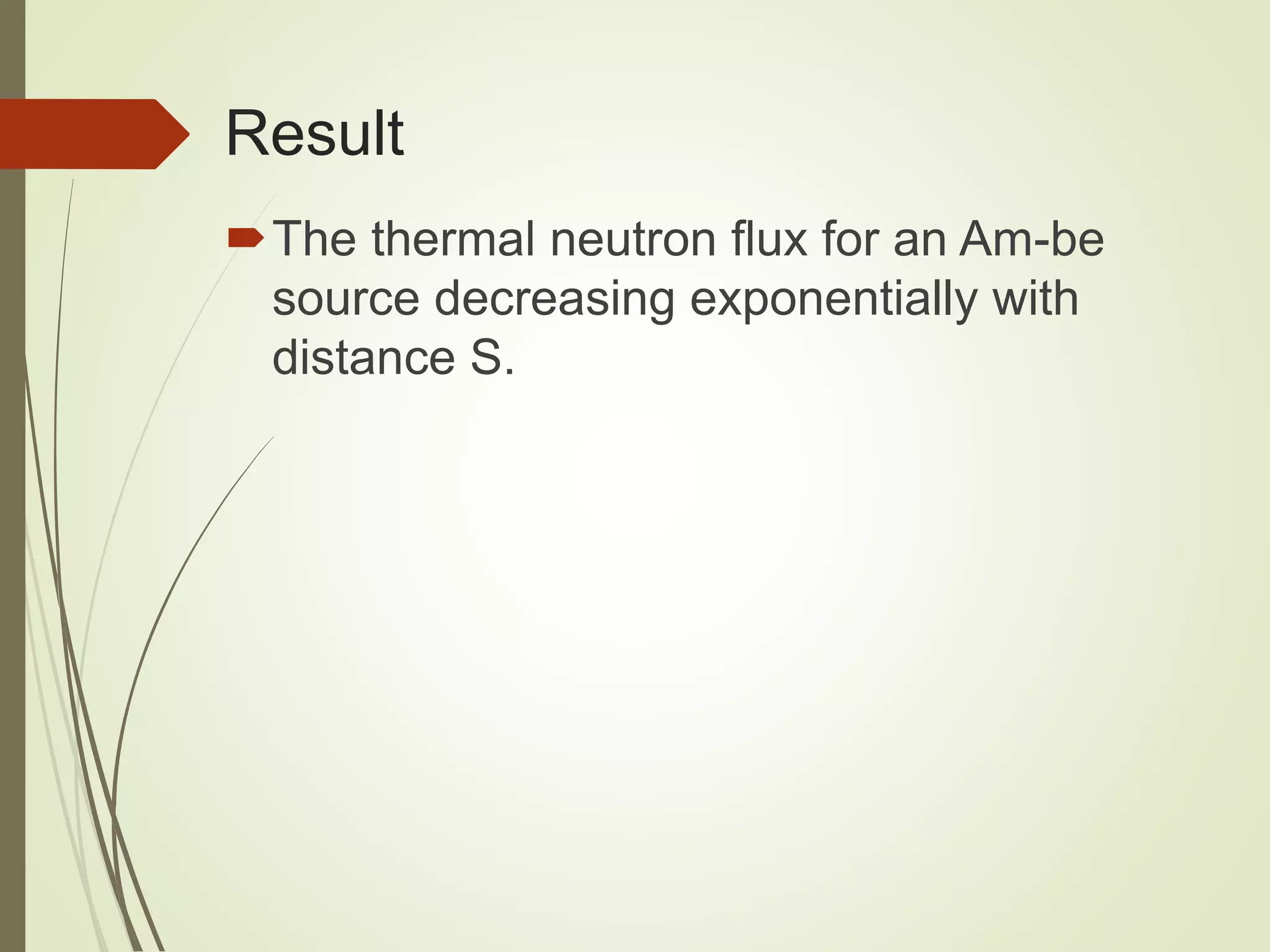 Result

The thermal neutron flux for an Am-be source decreasing exponentially with distance S.